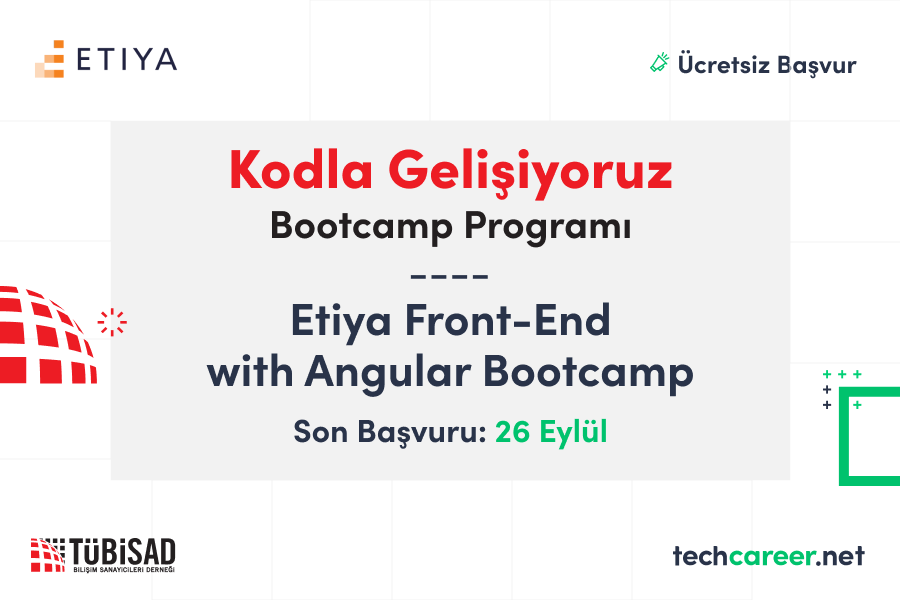 ETIYA

Ücretsiz Başvur

Kodla Gelişiyoruz
Bootcamp Programı
----
Etiya Front-End with Angular Bootcamp

Son Başvuru: 26 Eylül

TÜBİSAD
BİLİŞİM SANAYİCİLERİ DERNEĞİ

techcareer.net